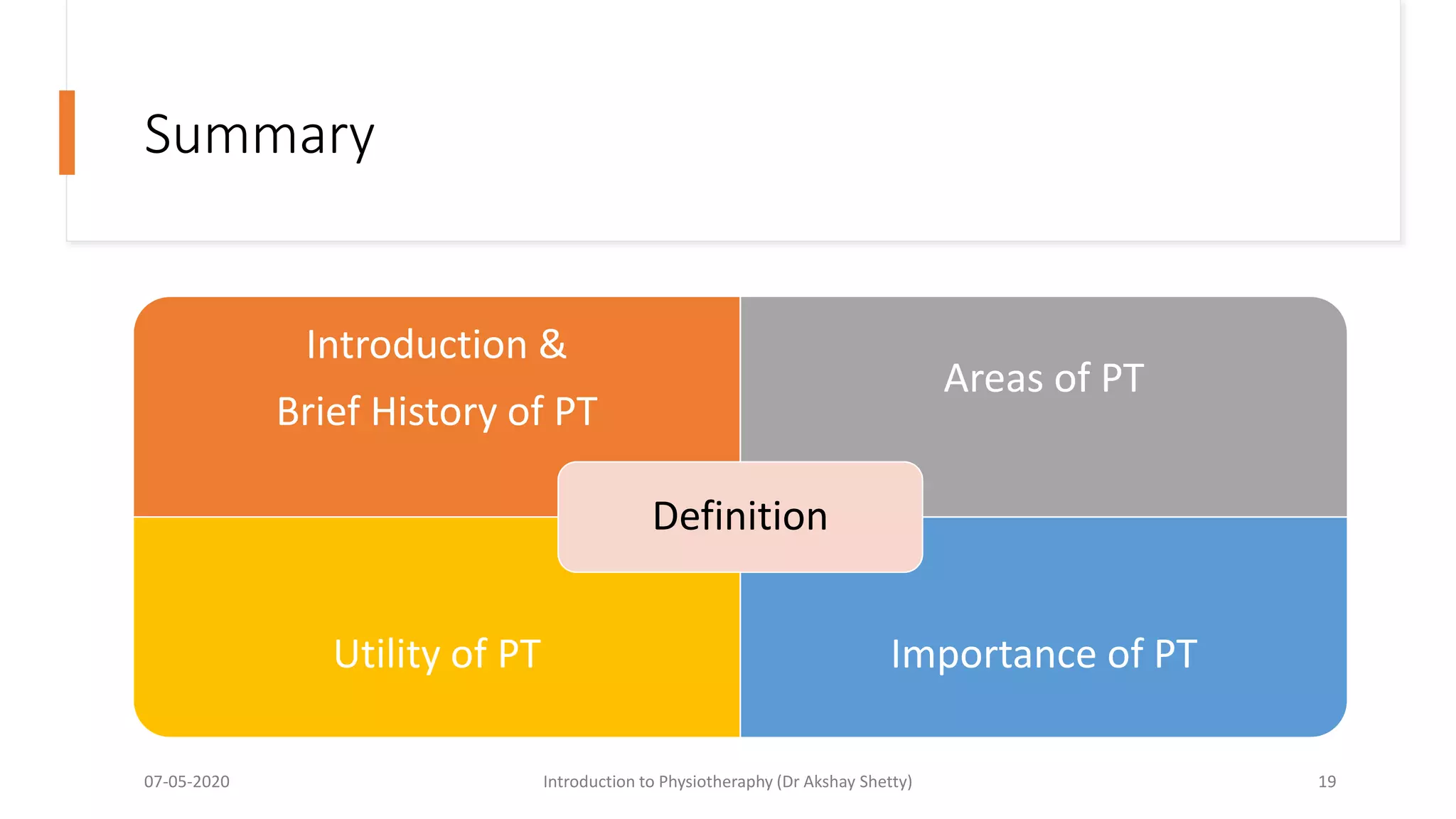 Summary

Introduction &

Brief History of PT

Areas of PT

Definition

Utility of PT

Importance of PT

07-05-2020

Introduction to Physiotheraphy (Dr Akshay Shetty)

19